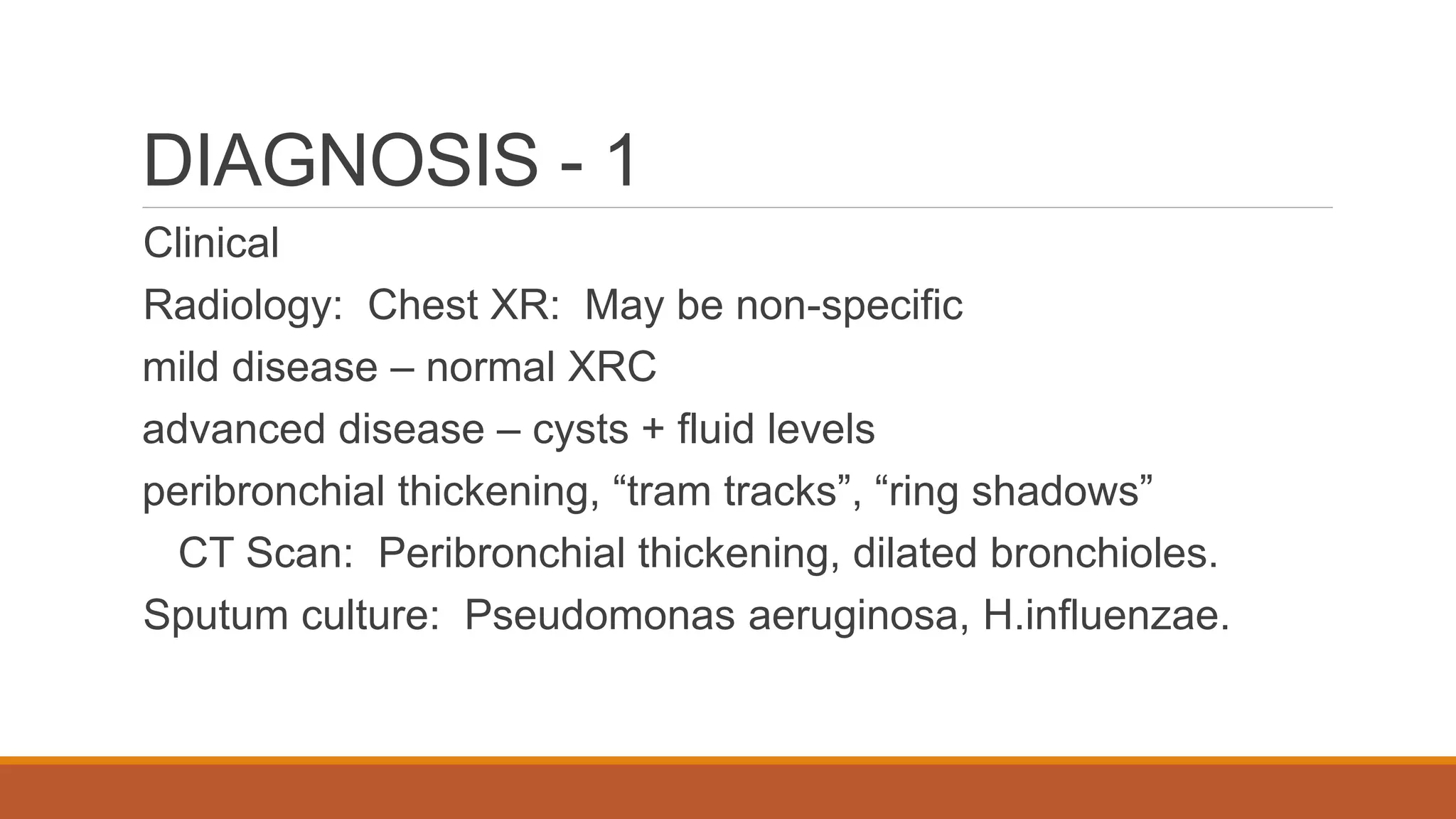 DIAGNOSIS - 1

Clinical

Radiology: Chest XR: May be non-specific

mild disease – normal XRC

advanced disease – cysts + fluid levels

peribronchial thickening, “tram tracks”, “ring shadows”

CT Scan: Peribronchial thickening, dilated bronchioles.

Sputum culture: Pseudomonas aeruginosa, H.influenzae.